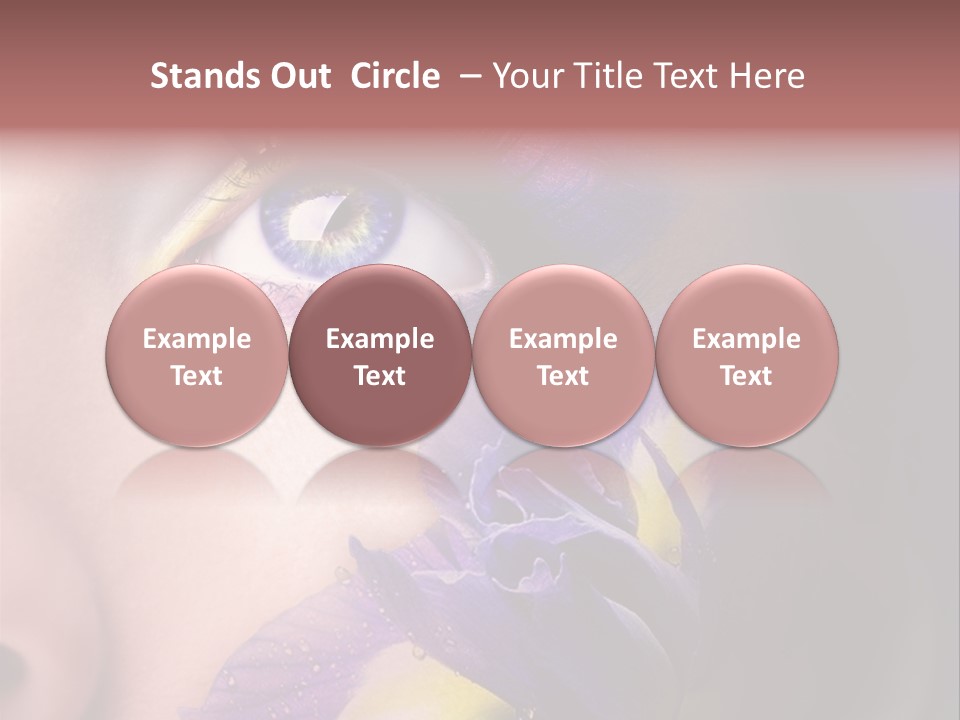 Stands Out Circle – Your Title Text Here

Example Text

Example Text

Example Text

Example Text